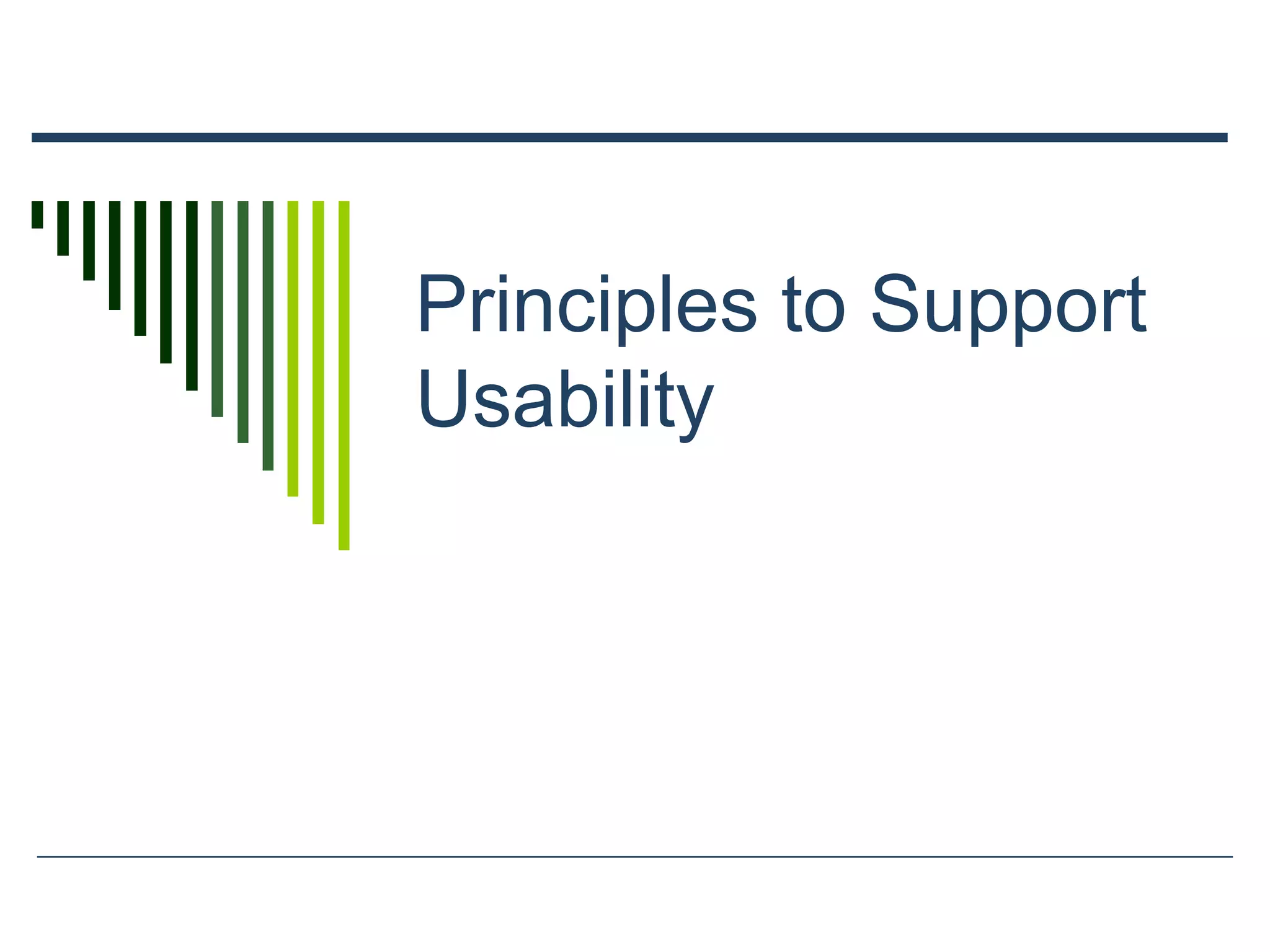 Principles to Support Usability